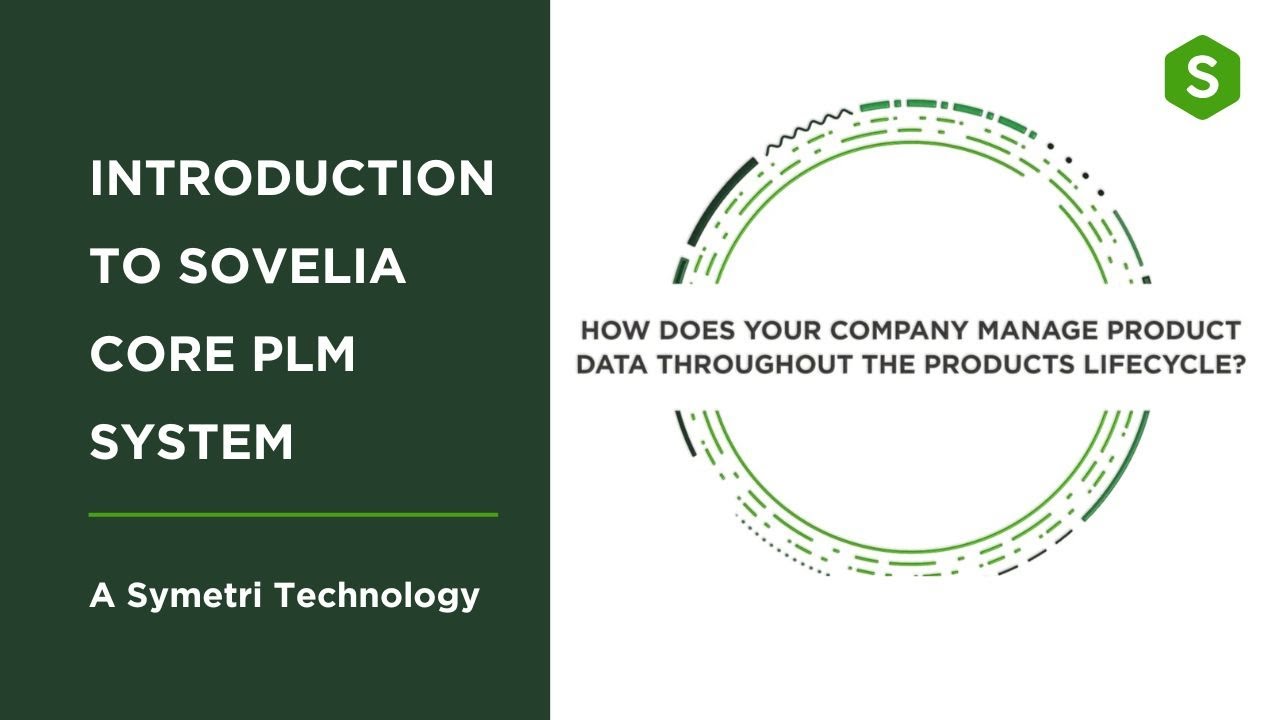 INTRODUCTION TO SOVELIA CORE PLM SYSTEM

A Symetri Technology

S

HOW DOES YOUR COMPANY MANAGE PRODUCT DATA THROUGHOUT THE PRODUCTS LIFECYCLE?